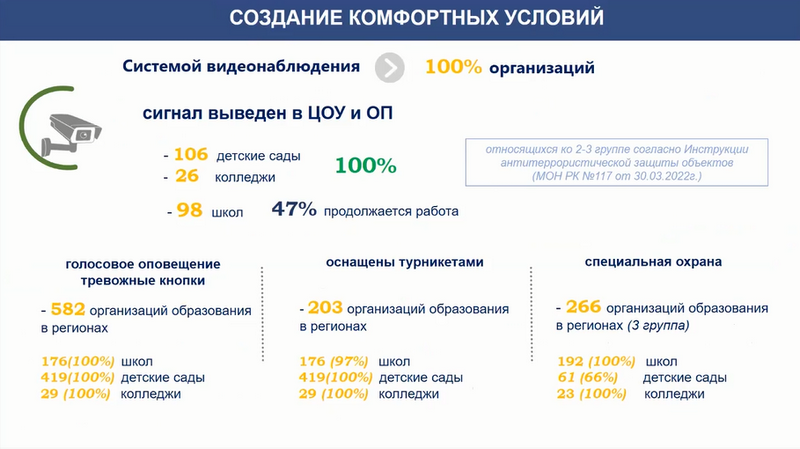 СОЗДАНИЕ КОМФОРТНЫХ УСЛОВИЙ

Системой видеонаблюдения 100% организаций

сигнал выведен в ЦОУ и ОП

- 106 детские сады
- 26 колледжи

100%

относящихся ко 2-3 группе согласно Инструкции антитеррористической защиты объектов (МОН РК №117 от 30.03.2022г.)

- 98 школ 47% продолжается работа

голосовое оповещение тревожные кнопки

- 582 организаций образования в регионах

176(100%) школ
419(100%) детские сады
29 (100%) колледжи

оснащены турникетами

- 203 организаций образования в регионах

176 (97%) школ
419(100%) детские сады
29 (100%) колледжи

специальная охрана

- 266 организаций образования в регионах (3 группа)

192 (100%) школ
61 (66%) детские сады
23 (100%) колледжи